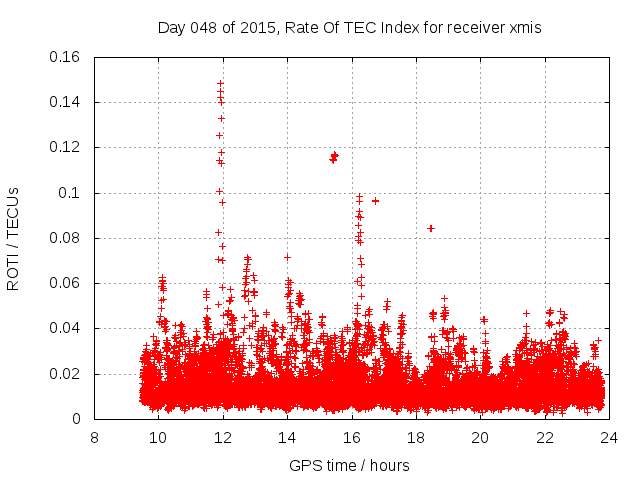 Day 048 of 2015, Rate Of TEC Index for receiver xmis

ROTI / TECUs

0.16
0.14
0.12
0.1
0.08
0.06
0.04
0.02
0

8
10
12
14
16
18
20
22
24

GPS time / hours